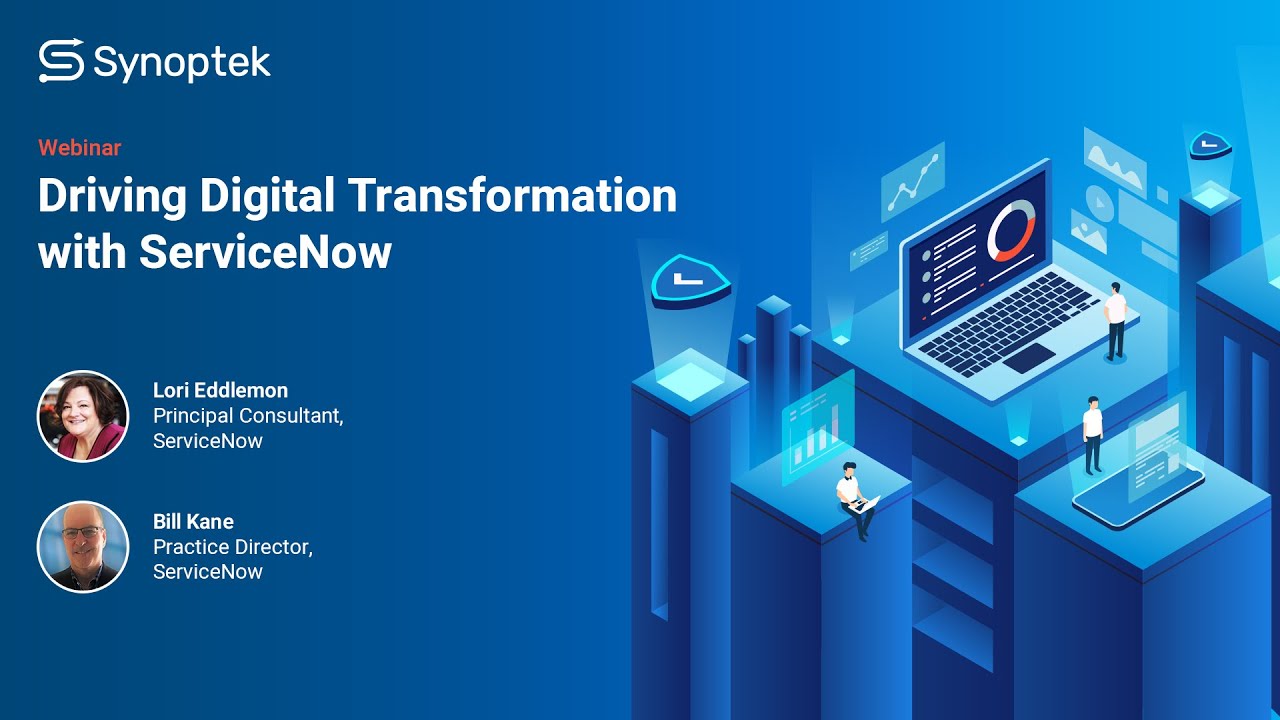 Synoptek

Webinar

Driving Digital Transformation with ServiceNow

Lori Eddlemon
Principal Consultant, ServiceNow

Bill Kane
Practice Director, ServiceNow